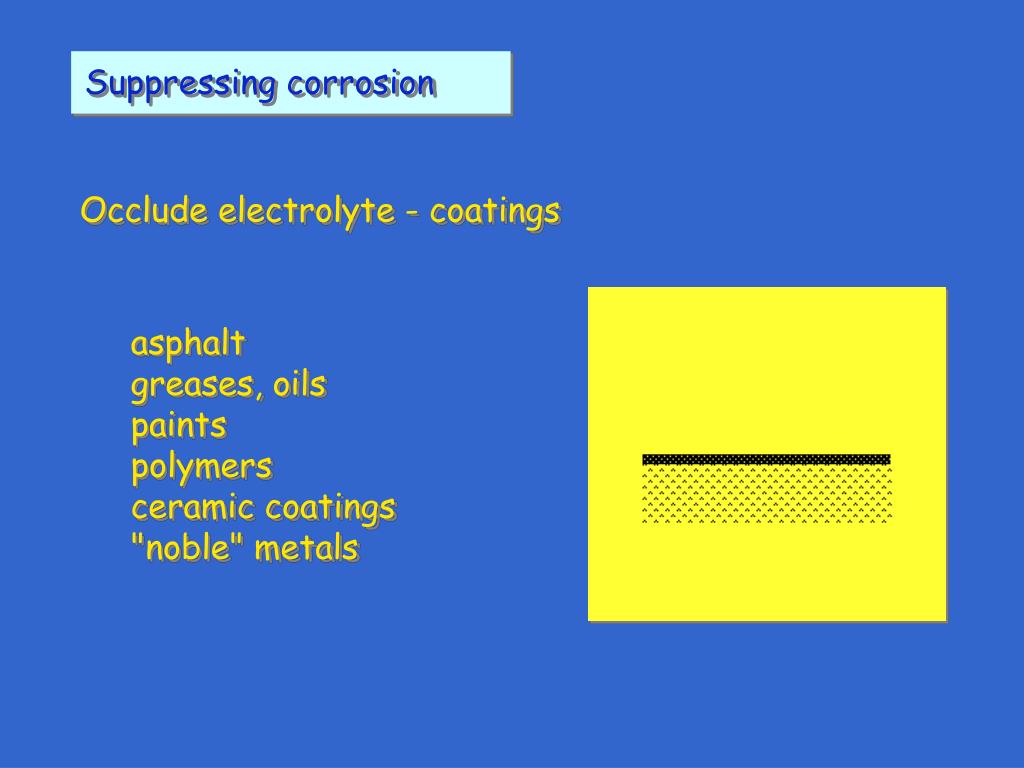 Suppressing corrosion

Occlude electrolyte - coatings

asphalt
greases, oils
paints
polymers
ceramic coatings
"noble" metals